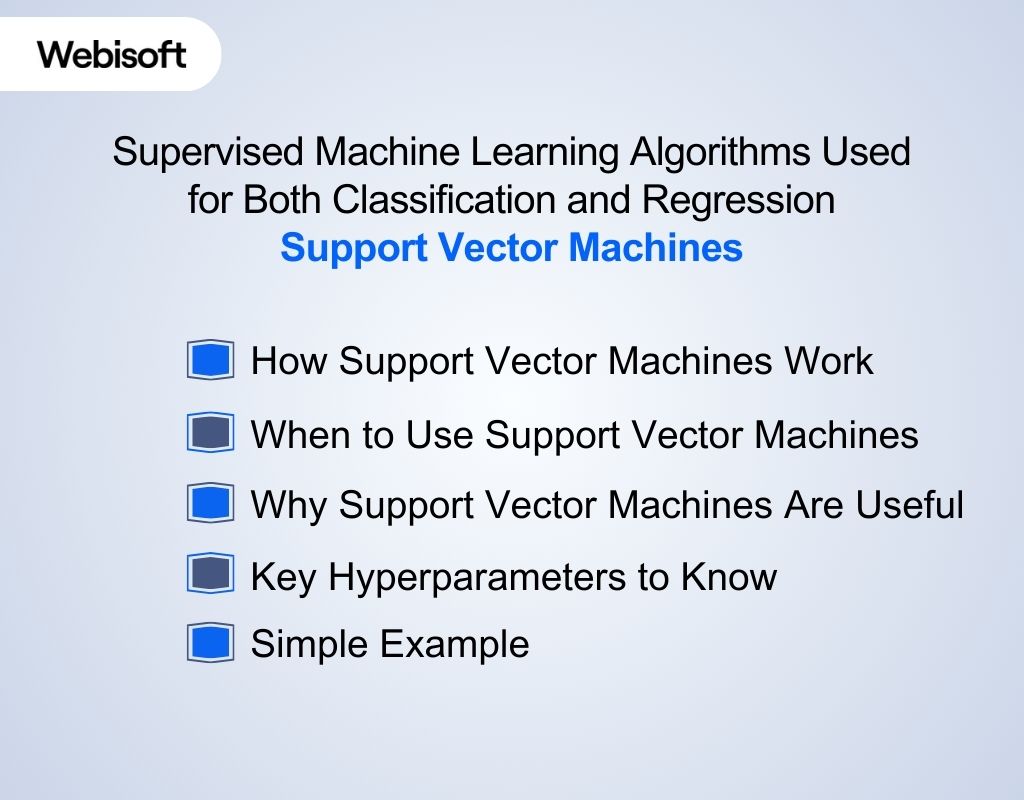 Webisoft

Supervised Machine Learning Algorithms Used for Both Classification and Regression
Support Vector Machines

How Support Vector Machines Work

When to Use Support Vector Machines

Why Support Vector Machines Are Useful

Key Hyperparameters to Know

Simple Example